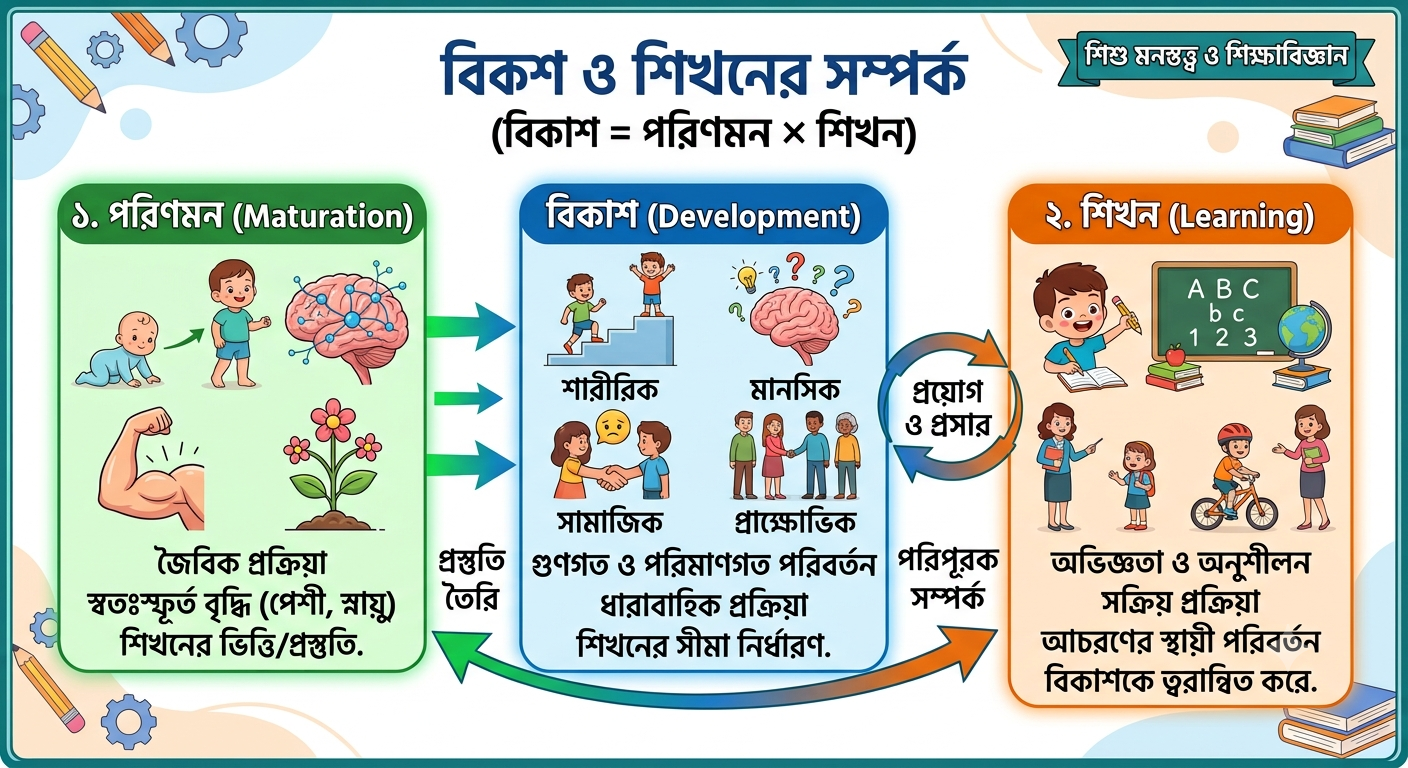 বিকশ ও শিখনের সম্পর্ক
(বিকাশ = পরিণমন × শিখন)

শিশু মনস্তত্ত্ব ও শিক্ষাবিজ্ঞান

১. পরিণমন (Maturation)

জৈবিক প্রক্রিয়া
স্বতঃস্ফূর্ত বৃদ্ধি (পেশী, স্নায়ু)
শিখনের ভিত্তি/প্রস্তুতি.

প্রস্তুতি তৈরি

বিকাশ (Development)

শারীরিক
মানসিক
সামাজিক
প্রাক্ষোভিক

গুণগত ও পরিমাণগত পরিবর্তন
ধারাবাহিক প্রক্রিয়া
শিখনের সীমা নির্ধারণ.

প্রয়োগ ও প্রসার

পরিপূরক সম্পর্ক

২. শিখন (Learning)

A B C
b c
1 2 3

অভিজ্ঞতা ও অনুশীলন
সক্রিয় প্রক্রিয়া
আচরণের স্থায়ী পরিবর্তন
বিকাশকে ত্বরান্বিত করে.